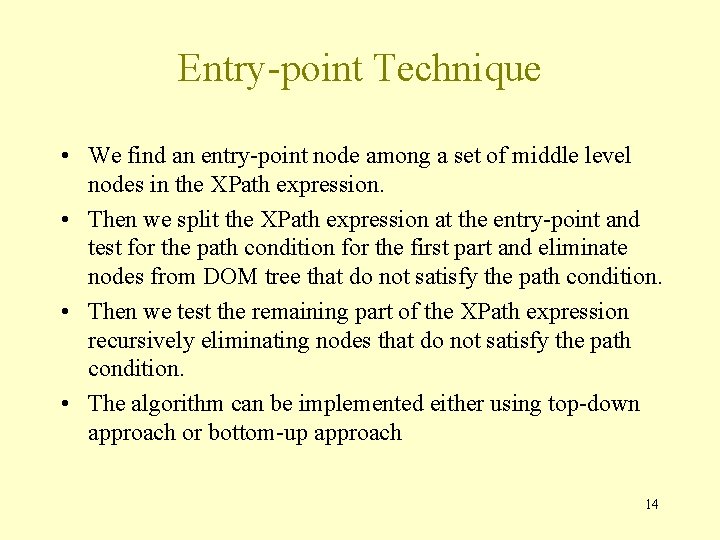 Entry-point Technique

• We find an entry-point node among a set of middle level nodes in the XPath expression.

• Then we split the XPath expression at the entry-point and test for the path condition for the first part and eliminate nodes from DOM tree that do not satisfy the path condition.

• Then we test the remaining part of the XPath expression recursively eliminating nodes that do not satisfy the path condition.

• The algorithm can be implemented either using top-down approach or bottom-up approach

14